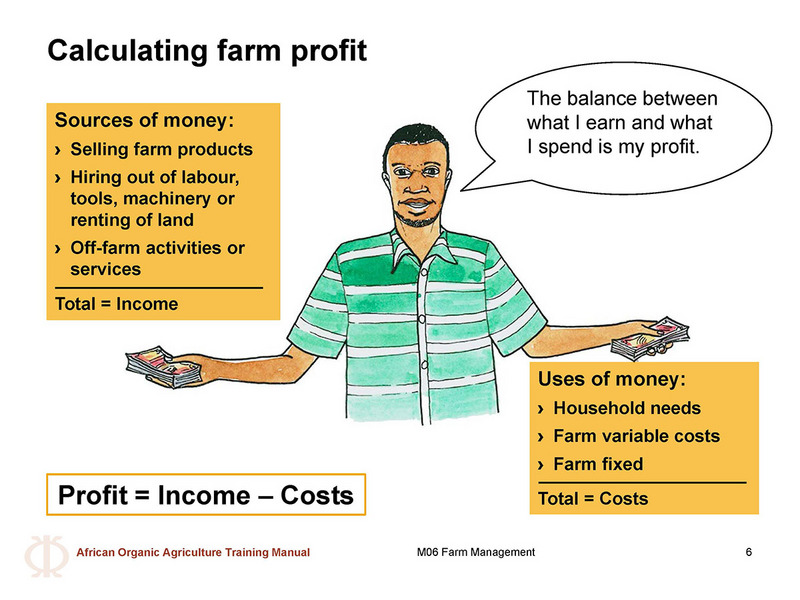 Calculating farm profit

Sources of money:
› Selling farm products
› Hiring out of labour, tools, machinery or renting of land
› Off-farm activities or services

Total = Income

The balance between what I earn and what I spend is my profit.

Uses of money:
› Household needs
› Farm variable costs
› Farm fixed

Total = Costs

Profit = Income – Costs

African Organic Agriculture Training Manual

M06 Farm Management

6